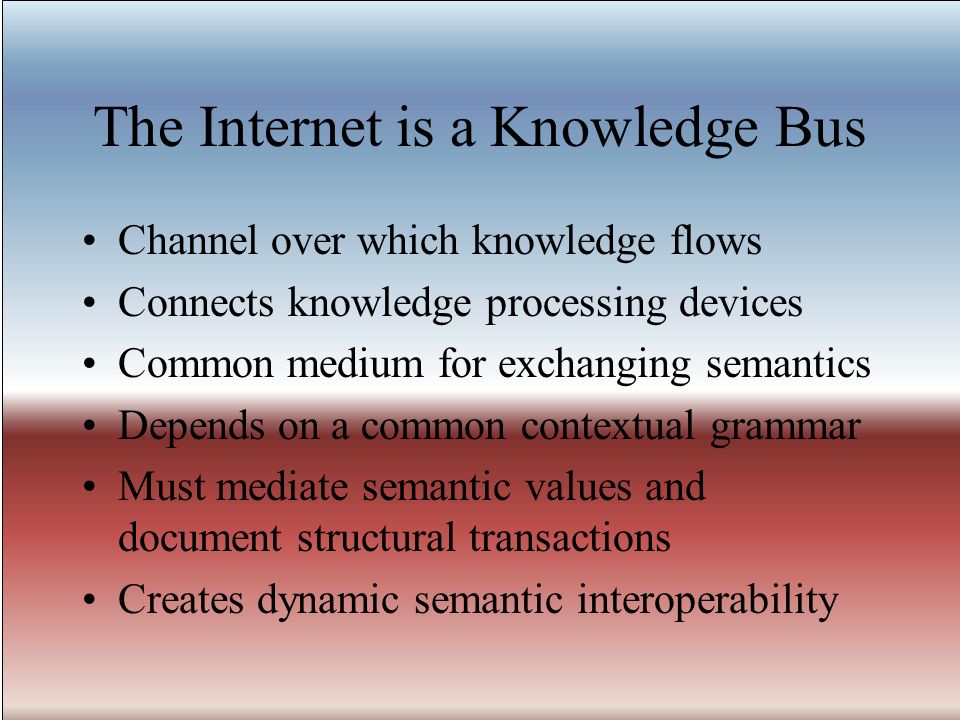 The Internet is a Knowledge Bus

• Channel over which knowledge flows
• Connects knowledge processing devices
• Common medium for exchanging semantics
• Depends on a common contextual grammar
• Must mediate semantic values and document structural transactions
• Creates dynamic semantic interoperability